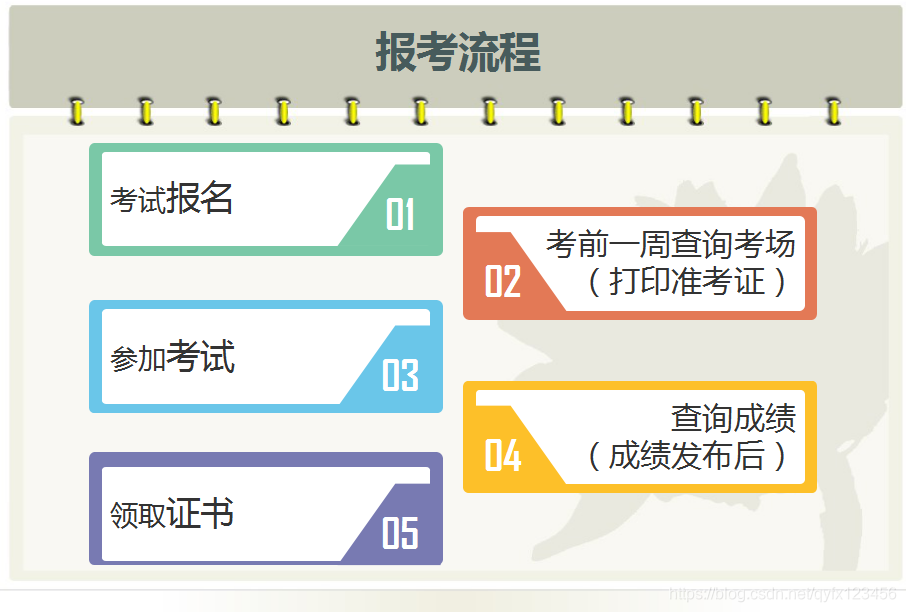 报考流程

考试报名 01

02 考前一周查询考场（打印准考证）

参加考试 03

04 查询成绩（成绩发布后）

领取证书 05

https://blog.csdn.net/qyfx123456